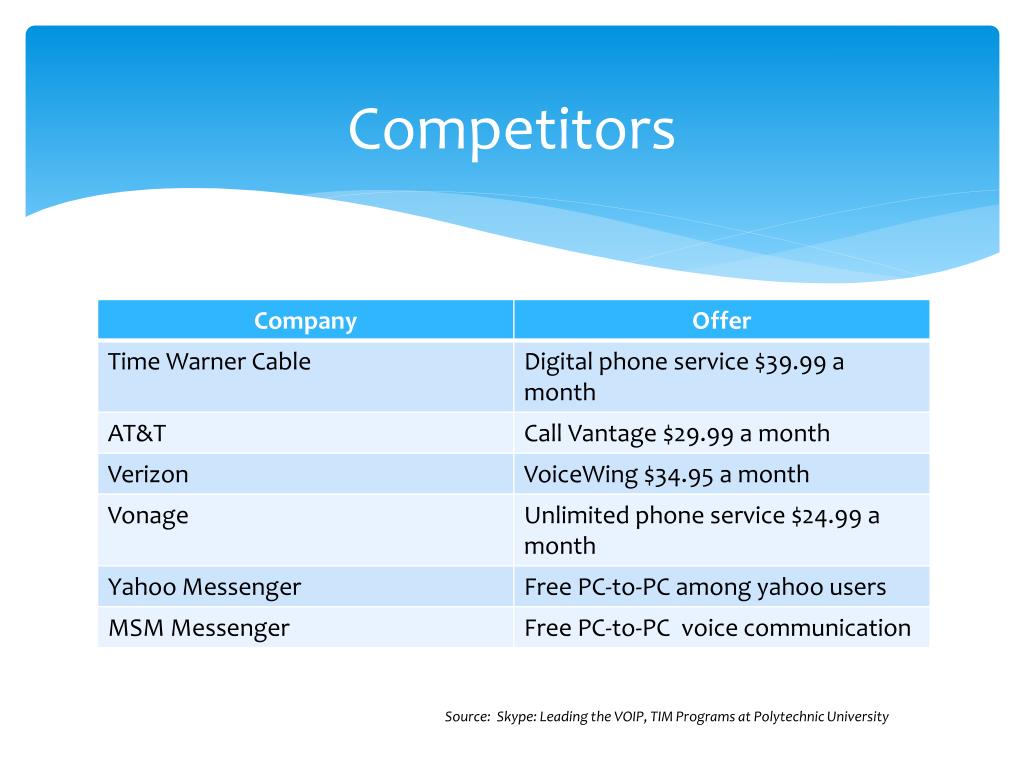 Competitors

| Company | Offer |
|---|---|
| Time Warner Cable | Digital phone service \$39.99 a month |
| AT&T | Call Vantage \$29.99 a month |
| Verizon | VoiceWing \$34.95 a month |
| Vonage | Unlimited phone service \$24.99 a month |
| Yahoo Messenger | Free PC-to-PC among yahoo users |
| MSM Messenger | Free PC-to-PC voice communication |

Source: Skype: Leading the VOIP, TIM Programs at Polytechnic University